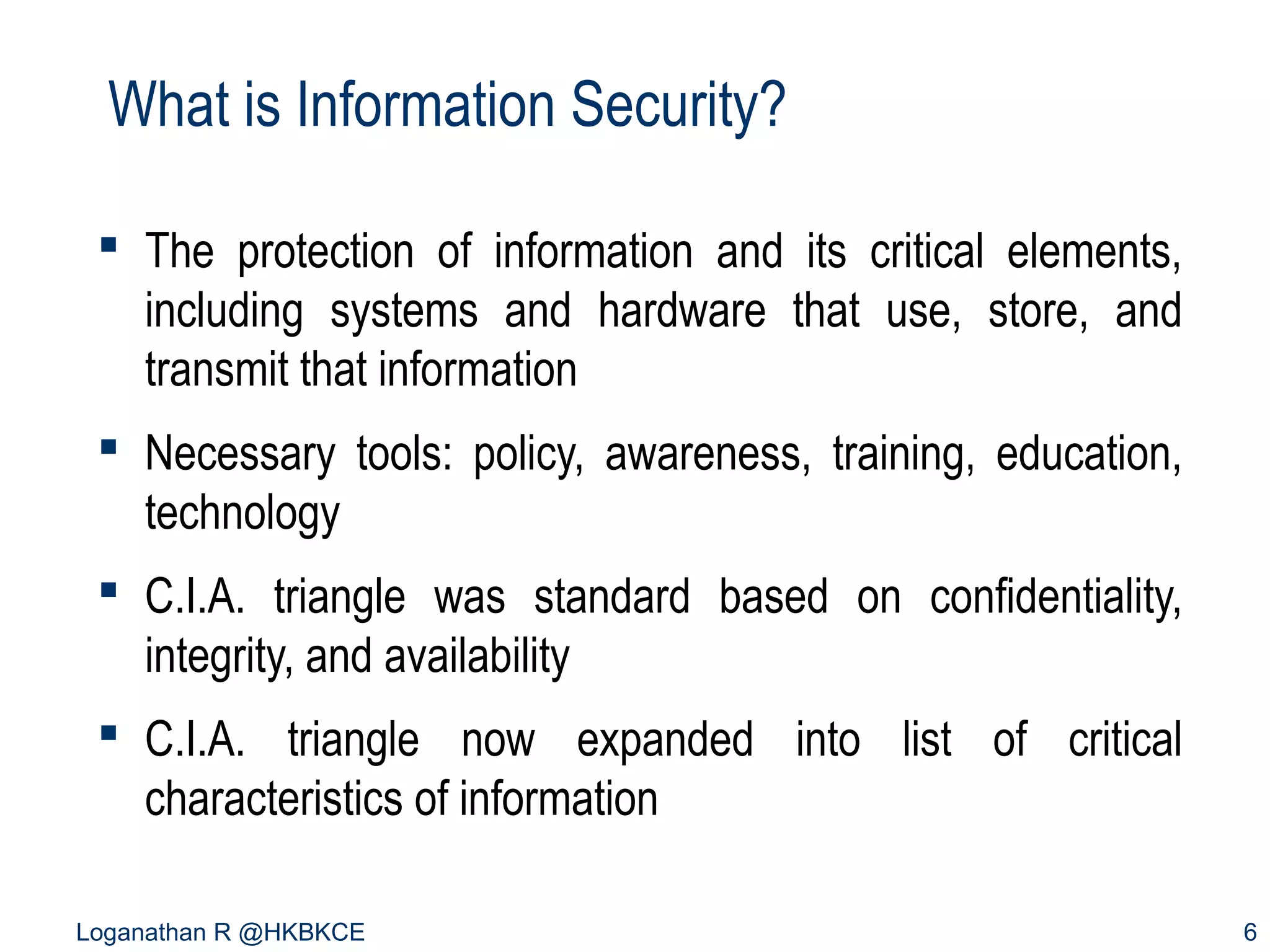 What is Information Security?

▪ The protection of information and its critical elements, including systems and hardware that use, store, and transmit that information

▪ Necessary tools: policy, awareness, training, education, technology

▪ C.I.A. triangle was standard based on confidentiality, integrity, and availability

▪ C.I.A. triangle now expanded into list of critical characteristics of information

Loganathan R @HKBKCE

6